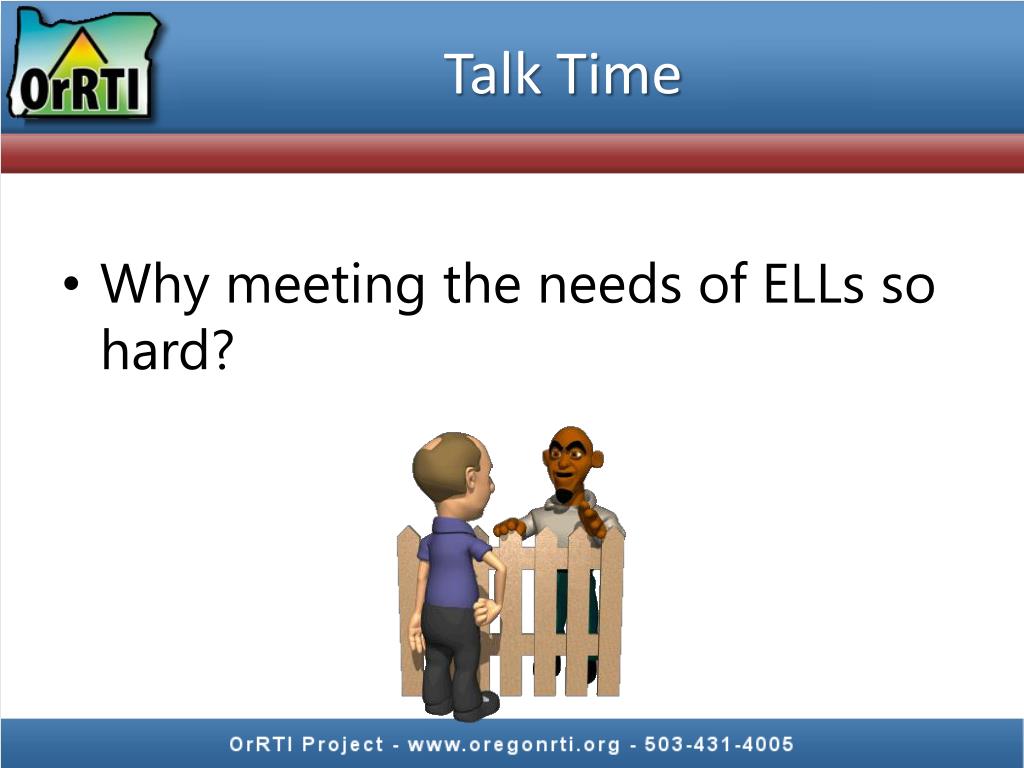 OrRTI

Talk Time

• Why meeting the needs of ELLs so hard?

OrRTI Project - www.oregonrti.org - 503-431-4005